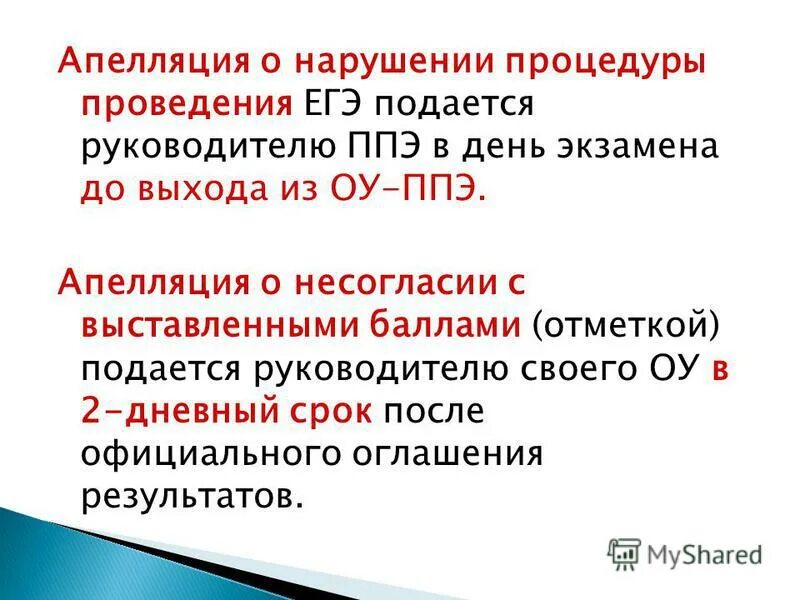 Апелляция о нарушении процедуры проведения ЕГЭ подается руководителю ППЭ в день экзамена до выхода из ОУ-ППЭ.

Апелляция о несогласии с выставленными баллами (отметкой) подается руководителю своего ОУ в 2-дневный срок после официального оглашения результатов.

MyShared